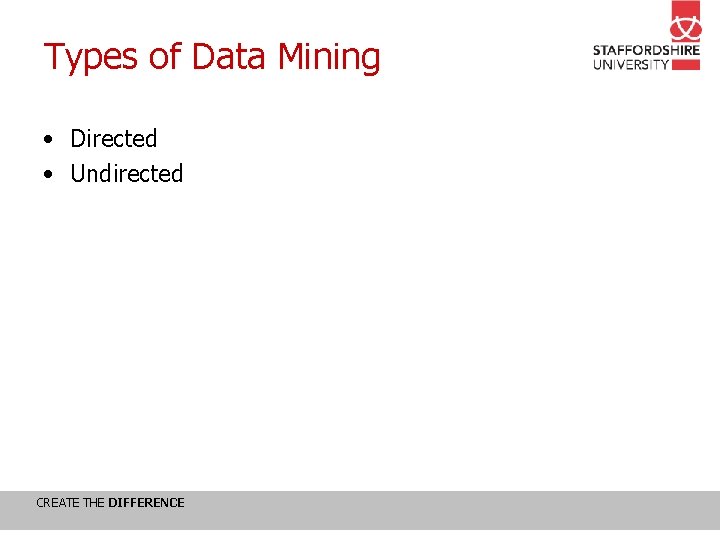 Types of Data Mining

STAFFORDSHIRE UNIVERSITY

• Directed
• Undirected

CREATE THE DIFFERENCE